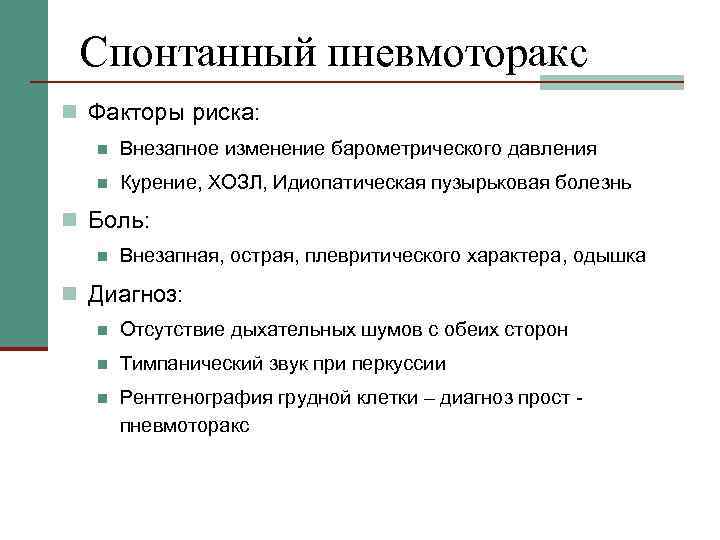 Спонтанный пневмоторакс

Факторы риска:

Внезапное изменение барометрического давления

Курение, ХОЗЛ, Идиопатическая пузырьковая болезнь

Боль:

Внезапная, острая, плевритического характера, одышка

Диагноз:

Отсутствие дыхательных шумов с обеих сторон

Тимпанический звук при перкуссии

Рентгенография грудной клетки – диагноз прост - пневмоторакс